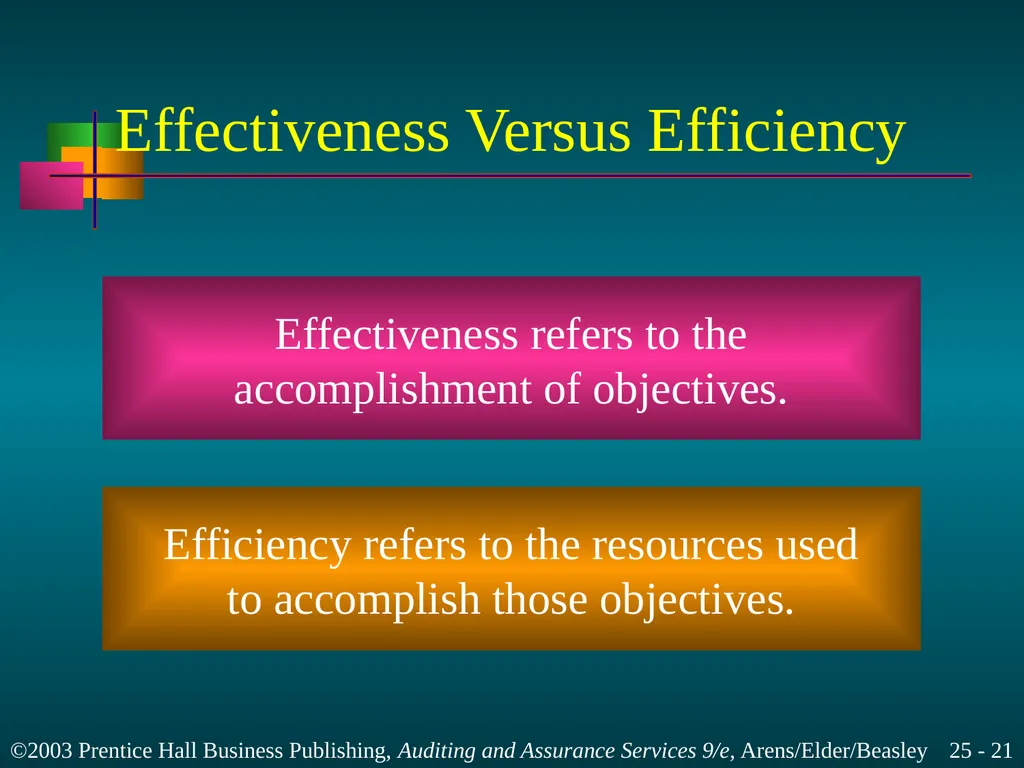 Effectiveness Versus Efficiency

Effectiveness refers to the accomplishment of objectives.

Efficiency refers to the resources used to accomplish those objectives.

©2003 Prentice Hall Business Publishing, Auditing and Assurance Services 9/e, Arens/Elder/Beasley 25 - 21